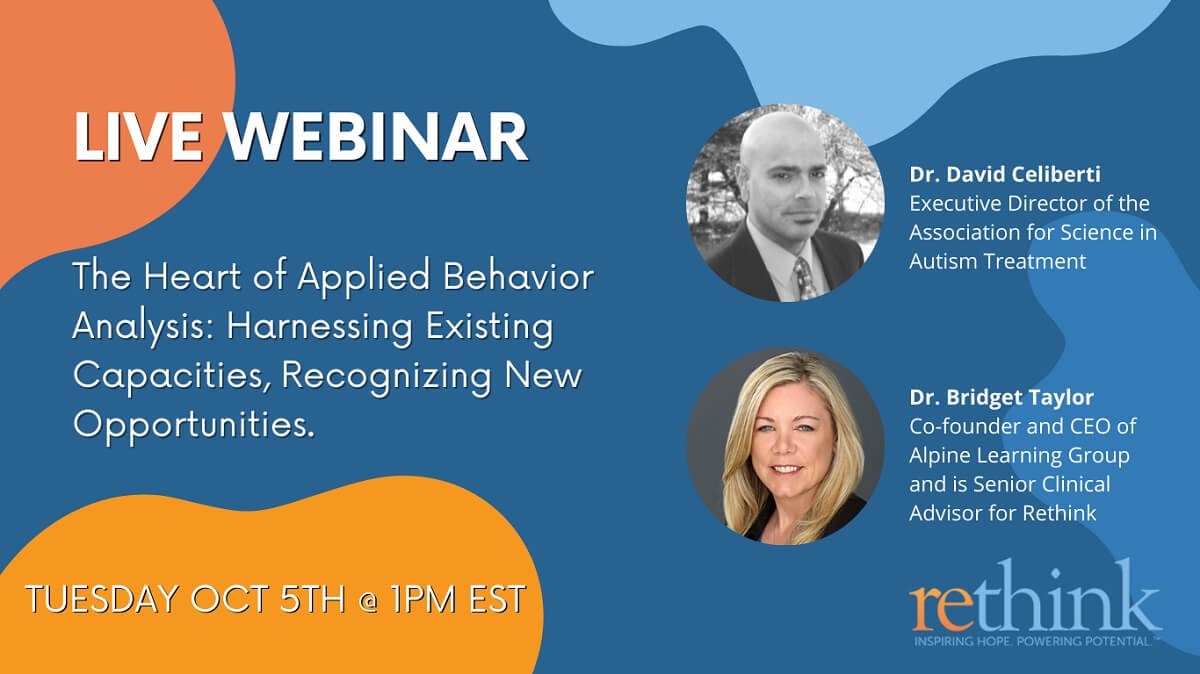 LIVE WEBINAR

The Heart of Applied Behavior Analysis: Harnessing Existing Capacities, Recognizing New Opportunities.

TUESDAY OCT 5TH @ 1PM EST

Dr. David Celiberti
Executive Director of the Association for Science in Autism Treatment

Dr. Bridget Taylor
Co-founder and CEO of Alpine Learning Group and is Senior Clinical Advisor for Rethink

rethink
INSPIRING HOPE. POWERING POTENTIAL.™